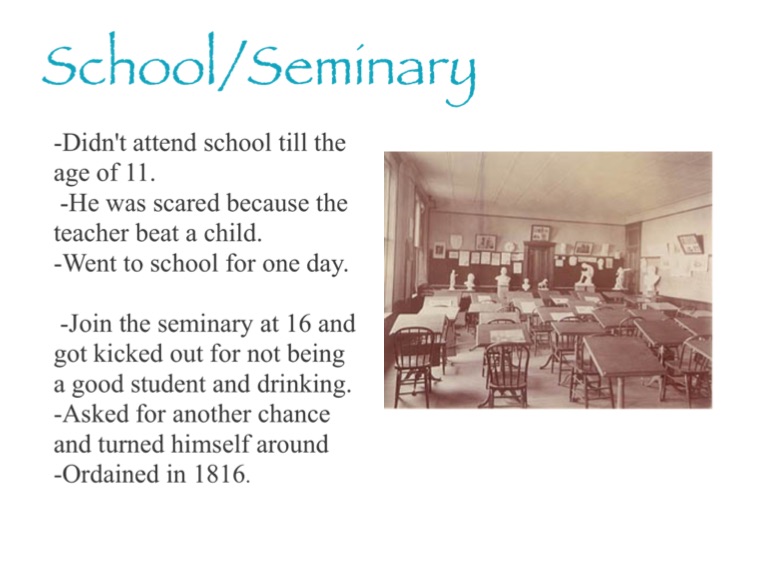 School/Seminary

-Didn't attend school till the age of 11.
-He was scared because the teacher beat a child.
-Went to school for one day.

-Join the seminary at 16 and got kicked out for not being a good student and drinking.
-Asked for another chance and turned himself around
-Ordained in 1816.